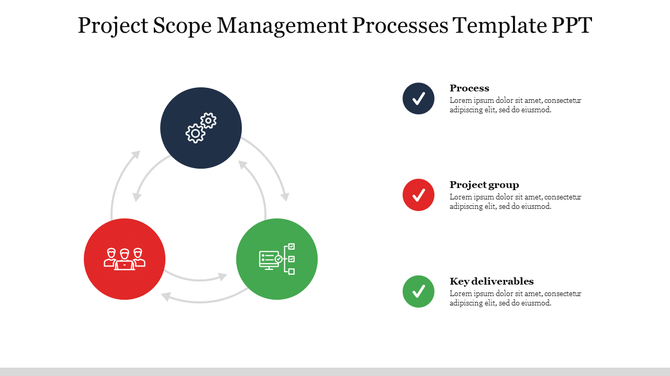 Project Scope Management Processes Template PPT

Process
Lorem ipsum dolor sit amet, consectetur adipiscing elit, sed do eiusmod.

Project group
Lorem ipsum dolor sit amet, consectetur adipiscing elit, sed do eiusmod.

Key deliverables
Lorem ipsum dolor sit amet, consectetur adipiscing elit, sed do eiusmod.